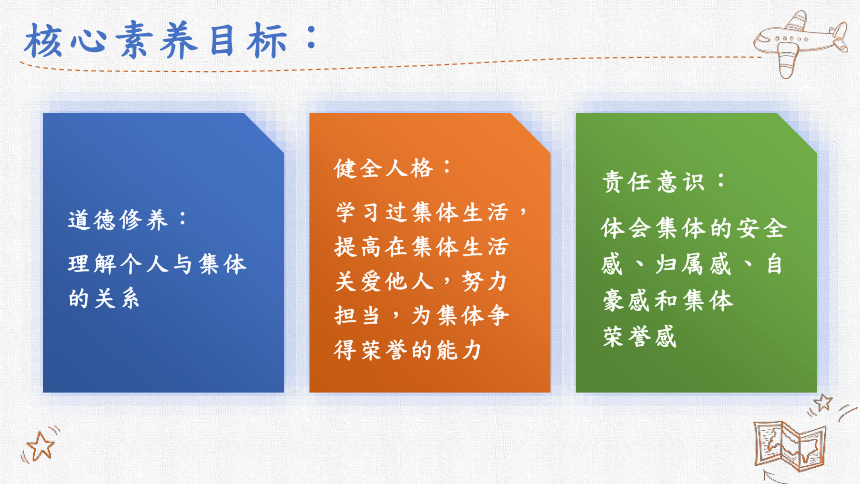 核心素养目标：

道德修养：

理解个人与集体的关系

健全人格：

学习过集体生活，提高在集体生活关爱他人，努力担当，为集体争得荣誉的能力

责任意识：

体会集体的安全感、归属感、自豪感和集体荣誉感